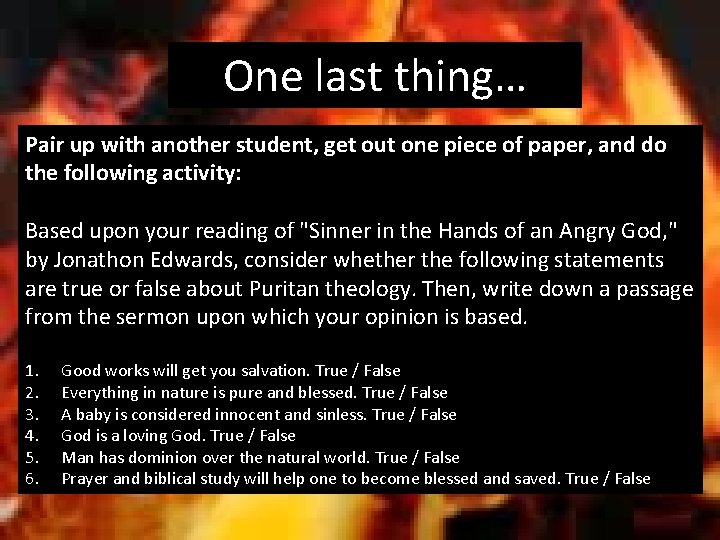 One last thing…

Pair up with another student, get out one piece of paper, and do the following activity:

Based upon your reading of "Sinner in the Hands of an Angry God," by Jonathon Edwards, consider whether the following statements are true or false about Puritan theology. Then, write down a passage from the sermon upon which your opinion is based.

1. Good works will get you salvation. True / False
2. Everything in nature is pure and blessed. True / False
3. A baby is considered innocent and sinless. True / False
4. God is a loving God. True / False
5. Man has dominion over the natural world. True / False
6. Prayer and biblical study will help one to become blessed and saved. True / False